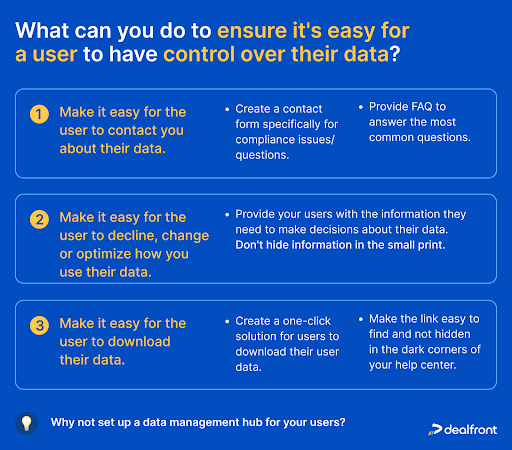 What can you do to ensure it's easy for a user to have control over their data?

1 Make it easy for the user to contact you about their data.

• Create a contact form specifically for compliance issues/ questions.

• Provide FAQ to answer the most common questions.

2 Make it easy for the user to decline, change or optimize how you use their data.

• Provide your users with the information they need to make decisions about their data. Don't hide information in the small print.

3 Make it easy for the user to download their data.

• Create a one-click solution for users to download their user data.

• Make the link easy to find and not hidden in the dark corners of your help center.

Why not set up a data management hub for your users?

dealfront